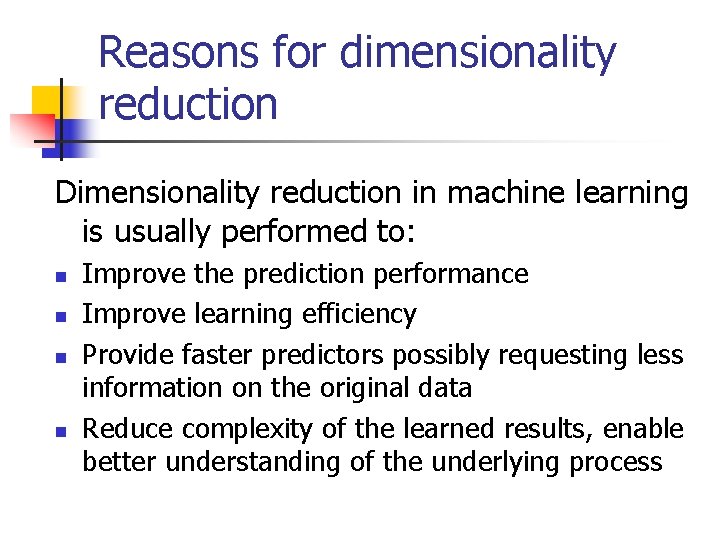 Reasons for dimensionality reduction

Dimensionality reduction in machine learning is usually performed to:

- Improve the prediction performance
- Improve learning efficiency
- Provide faster predictors possibly requesting less information on the original data
- Reduce complexity of the learned results, enable better understanding of the underlying process